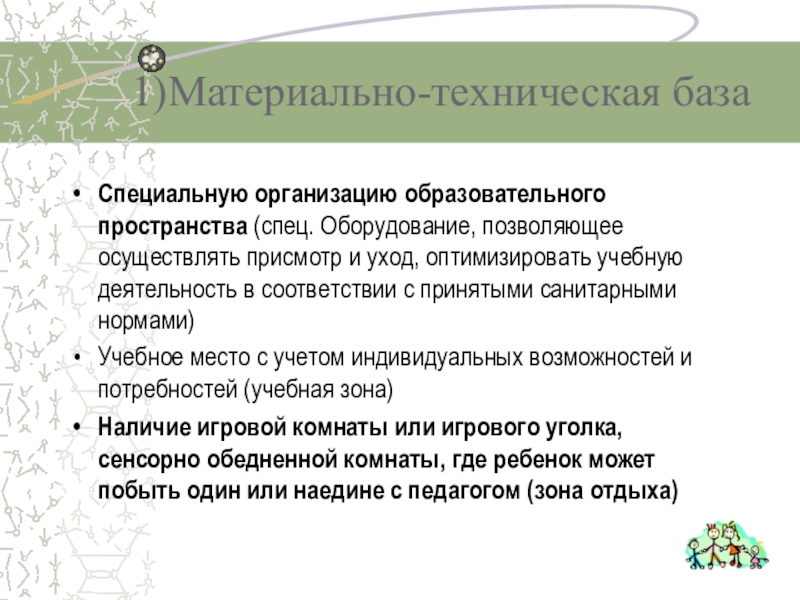 1)Материально-техническая база

• Специальную организацию образовательного пространства (спец. Оборудование, позволяющее осуществлять присмотр и уход, оптимизировать учебную деятельность в соответствии с принятыми санитарными нормами)
• Учебное место с учетом индивидуальных возможностей и потребностей (учебная зона)
• Наличие игровой комнаты или игрового уголка, сенсорно обедненной комнаты, где ребенок может побыть один или наедине с педагогом (зона отдыха)